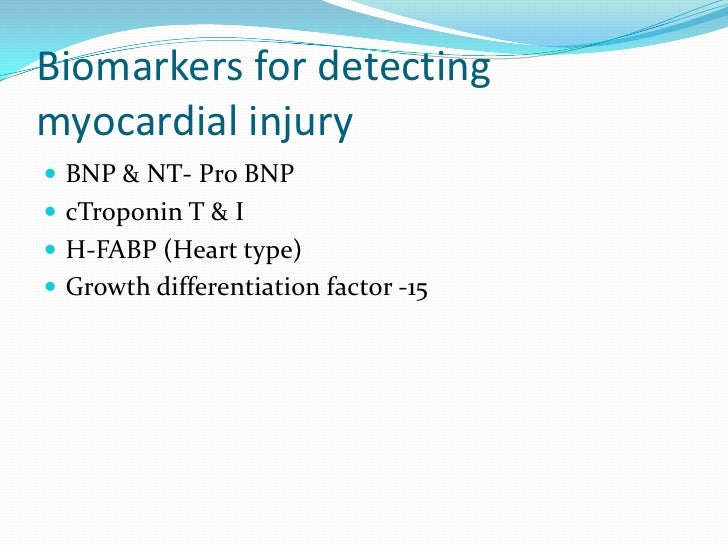 Biomarkers for detecting myocardial injury

- BNP & NT- Pro BNP
- cTroponin T & I
- H-FABP (Heart type)
- Growth differentiation factor -15